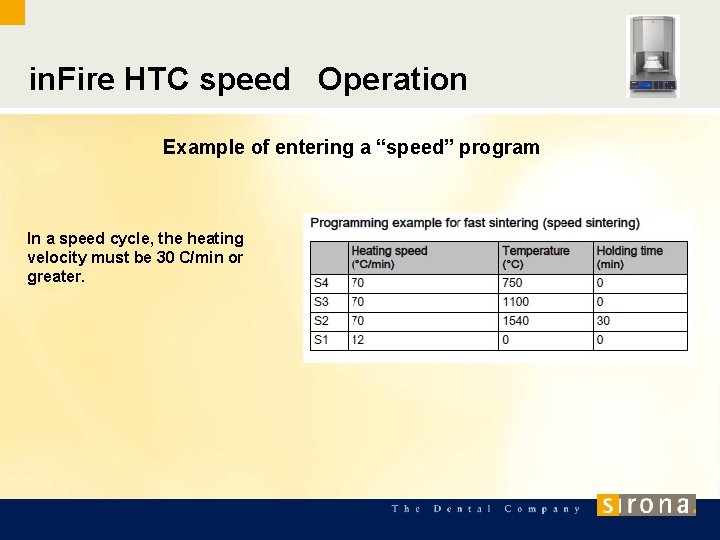 inFire HTC speed Operation

Example of entering a “speed” program

In a speed cycle, the heating velocity must be 30 C/min or greater.

Programming example for fast sintering (speed sintering)

| | Heating speed (°C/min) | Temperature (°C) | Holding time (min) |
|---|---|---|---|
| S4 | 70 | 750 | 0 |
| S3 | 70 | 1100 | 0 |
| S2 | 70 | 1540 | 30 |
| S1 | 12 | 0 | 0 |

The Dental Company sirona.